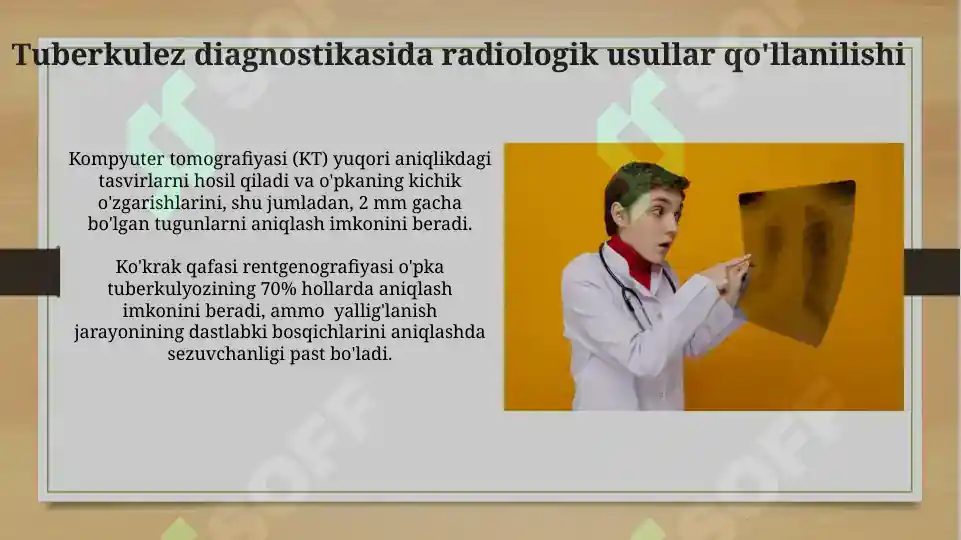 Tuberkulez diagnostikasida radiologik usullar qo'llanilishi

Kompyuter tomografiyasi (KT) yuqori aniqlikdagi tasvirlarni hosil qiladi va o'pkaning kichik o'zgarishlarini, shu jumladan, 2 mm gacha bo'lgan tugunlarni aniqlash imkonini beradi.

Ko'krak qafasi rentgenografiyasi o'pka tuberkulyozining 70% hollarda aniqlash imkonini beradi, ammo yallig'lanish jarayonining dastlabki bosqichlarini aniqlashda sezuvchanligi past bo'ladi.

SOFF